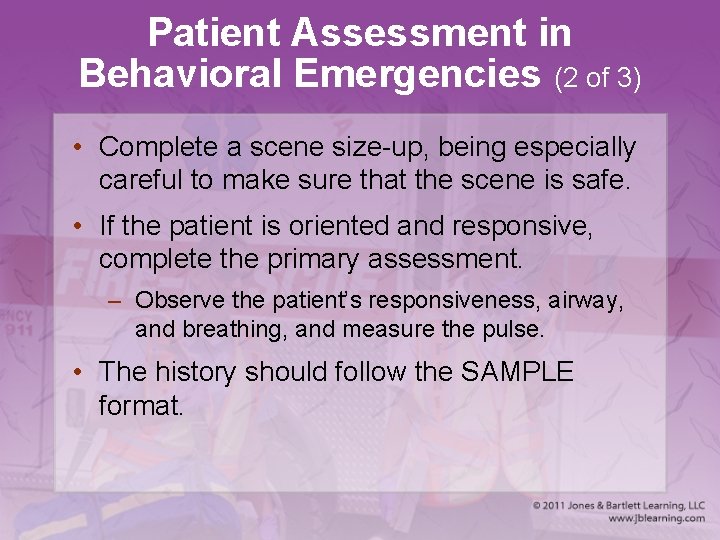 Patient Assessment in Behavioral Emergencies (2 of 3)

• Complete a scene size-up, being especially careful to make sure that the scene is safe.

• If the patient is oriented and responsive, complete the primary assessment.

– Observe the patient's responsiveness, airway, and breathing, and measure the pulse.

• The history should follow the SAMPLE format.

© 2011 Jones & Bartlett Learning, LLC
www.jblearning.com